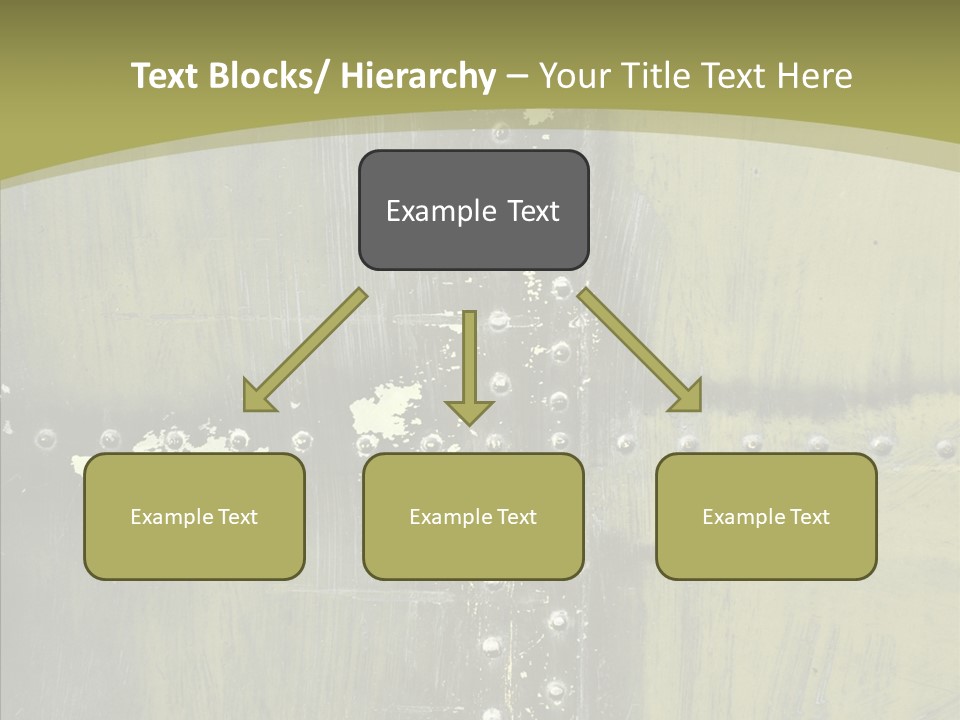 Text Blocks/ Hierarchy – Your Title Text Here

Example Text

Example Text

Example Text

Example Text